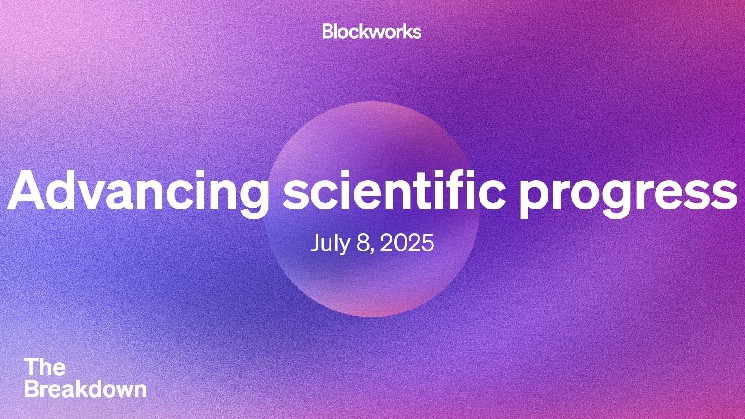 Blockworks

Advancing scientific progress

July 8, 2025

The Breakdown